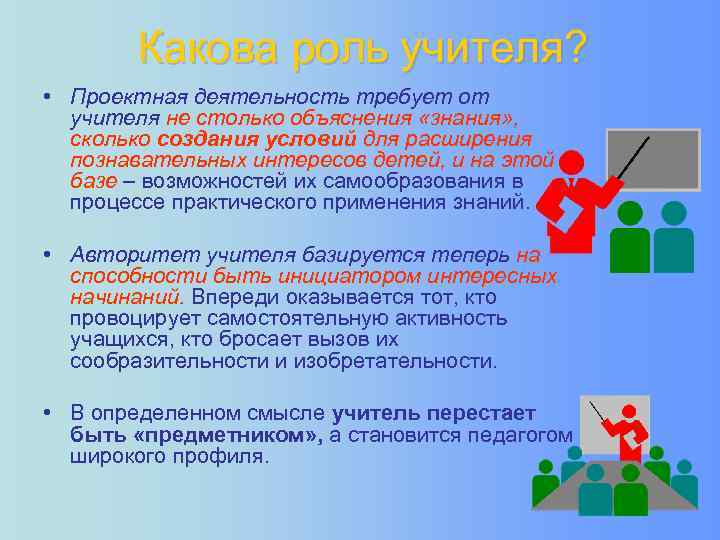 Какова роль учителя?

• Проектная деятельность требует от учителя не столько объяснения «знания», сколько создания условий для расширения познавательных интересов детей, и на этой базе – возможностей их самообразования в процессе практического применения знаний.

• Авторитет учителя базируется теперь на способности быть инициатором интересных начинаний. Впереди оказывается тот, кто провоцирует самостоятельную активность учащихся, кто бросает вызов их сообразительности и изобретательности.

• В определенном смысле учитель перестает быть «предметником», а становится педагогом широкого профиля.